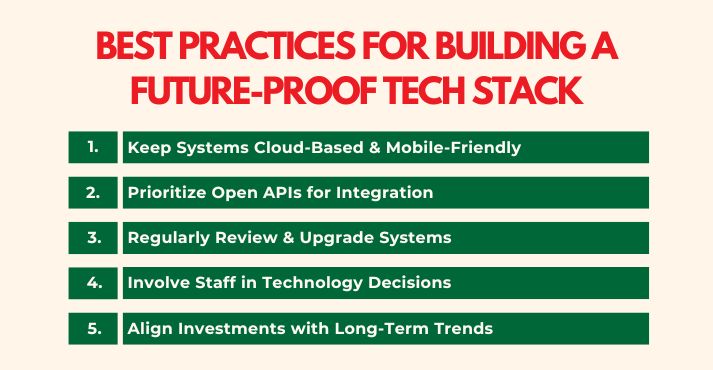 BEST PRACTICES FOR BUILDING A FUTURE-PROOF TECH STACK

1. Keep Systems Cloud-Based & Mobile-Friendly

2. Prioritize Open APIs for Integration

3. Regularly Review & Upgrade Systems

4. Involve Staff in Technology Decisions

5. Align Investments with Long-Term Trends